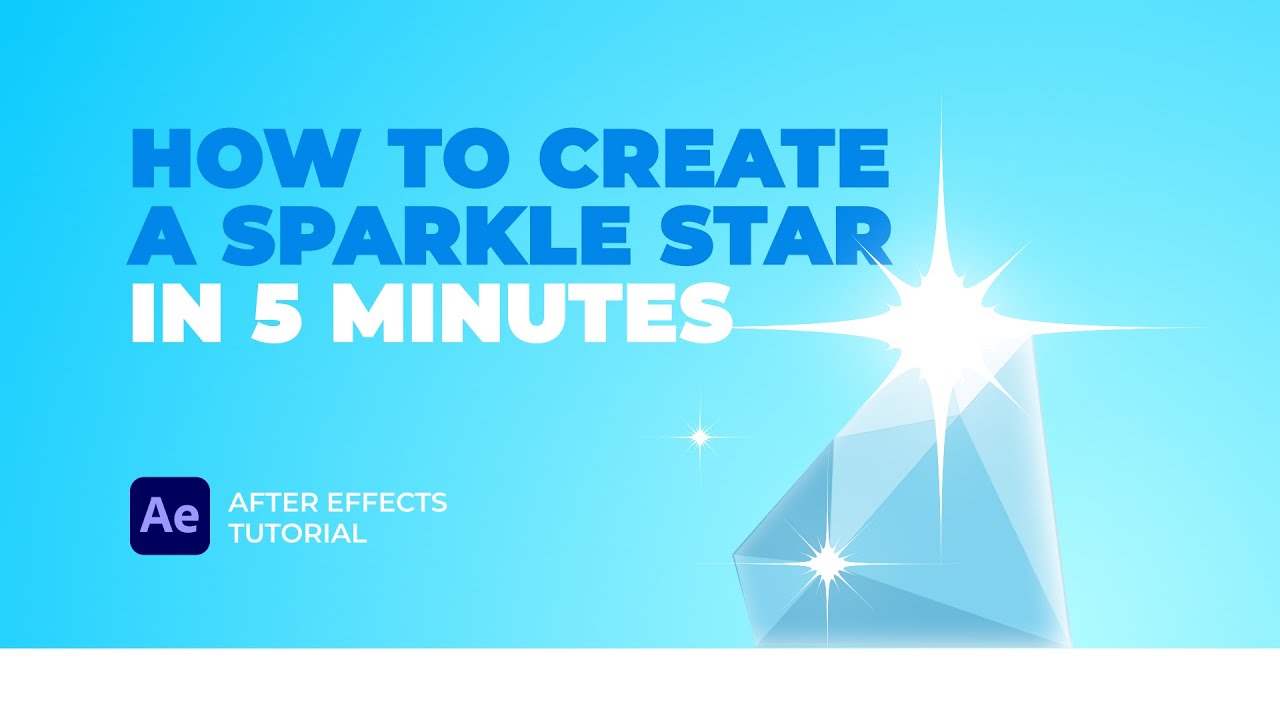 HOW TO CREATE A SPARKLE STAR IN 5 MINUTES

Ae

AFTER EFFECTS TUTORIAL